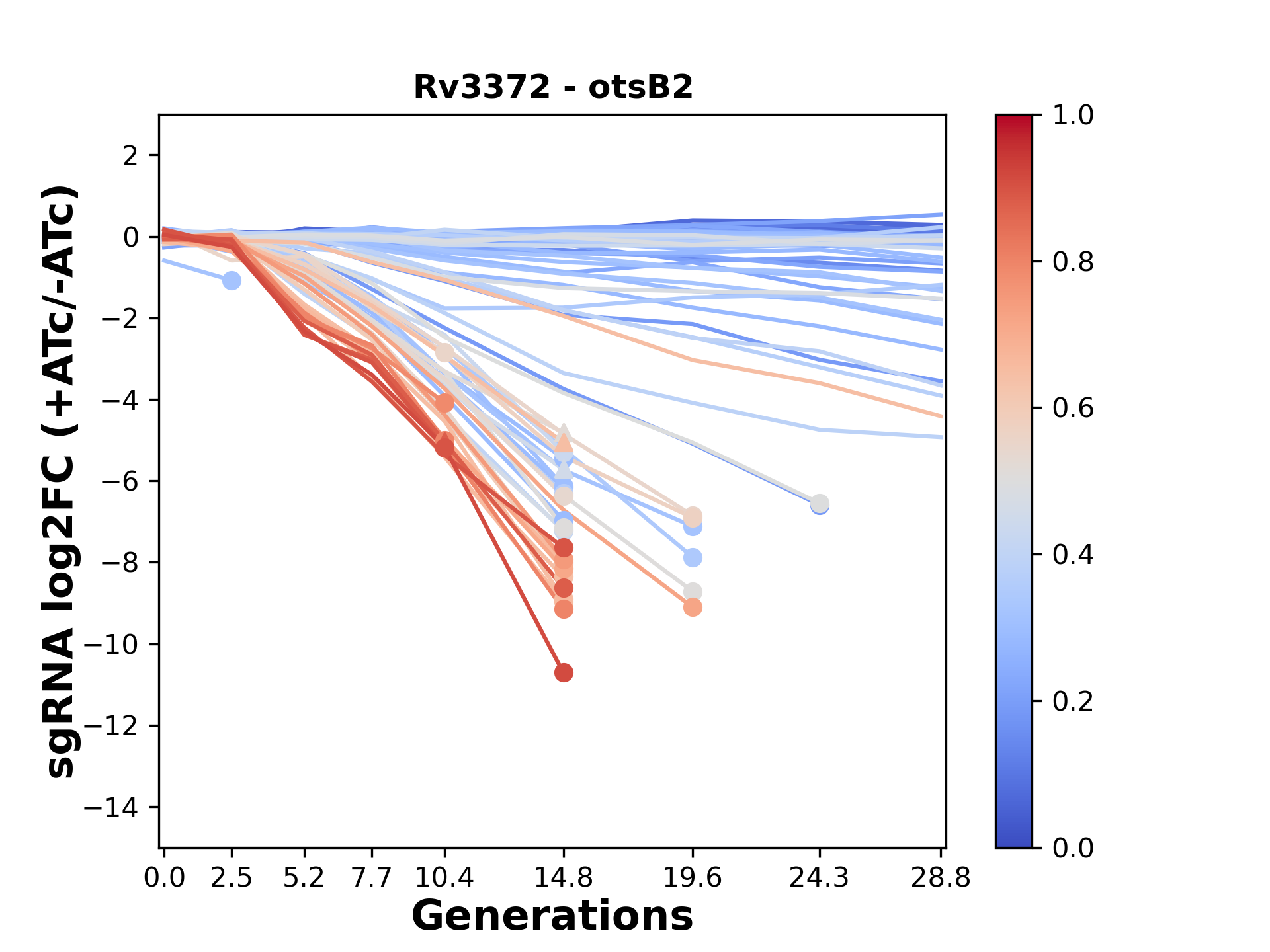 Rv3372 - otsB2

sgRNA log2FC (+ATc/-ATc)

2
0
−2
−4
−6
−8
−10
−12
−14

0.0 2.5 5.2 7.7 10.4 14.8 19.6 24.3 28.8

Generations

1.0
0.8
0.6
0.4
0.2
0.0